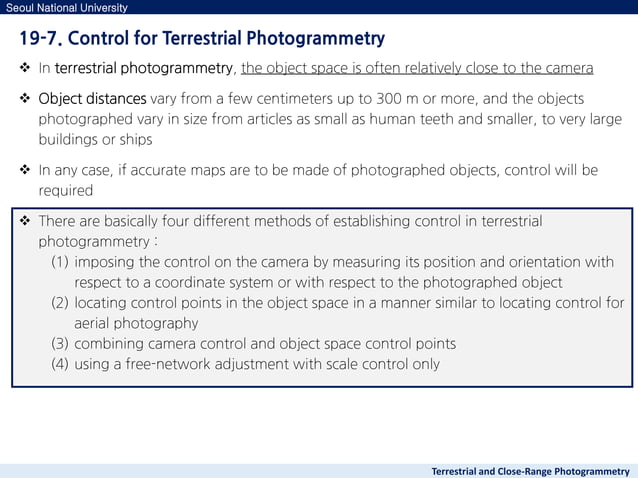 Seoul National University

19-7. Control for Terrestrial Photogrammetry

❖ In terrestrial photogrammetry, the object space is often relatively close to the camera

❖ Object distances vary from a few centimeters up to 300 m or more, and the objects photographed vary in size from articles as small as human teeth and smaller, to very large buildings or ships

❖ In any case, if accurate maps are to be made of photographed objects, control will be required

❖ There are basically four different methods of establishing control in terrestrial photogrammetry :
(1) imposing the control on the camera by measuring its position and orientation with respect to a coordinate system or with respect to the photographed object
(2) locating control points in the object space in a manner similar to locating control for aerial photography
(3) combining camera control and object space control points
(4) using a free-network adjustment with scale control only

Terrestrial and Close-Range Photogrammetry